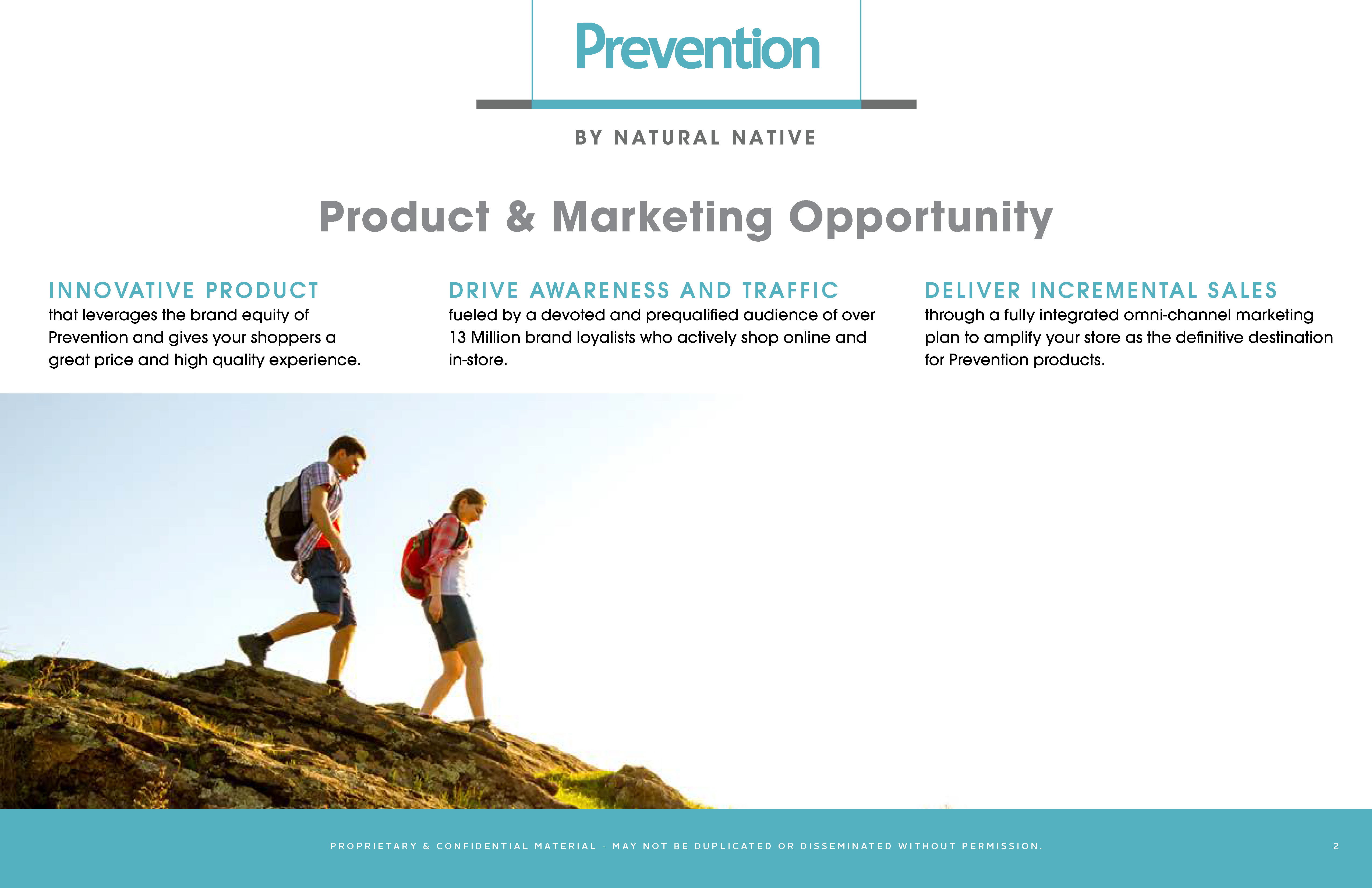 Prevention

BY NATURAL NATIVE

Product & Marketing Opportunity

INNOVATIVE PRODUCT
that leverages the brand equity of Prevention and gives your shoppers a great price and high quality experience.

DRIVE AWARENESS AND TRAFFIC
fueled by a devoted and prequalified audience of over 13 Million brand loyalists who actively shop online and in-store.

DELIVER INCREMENTAL SALES
through a fully integrated omni-channel marketing plan to amplify your store as the definitive destination for Prevention products.

PROPRIETARY & CONFIDENTIAL MATERIAL - MAY NOT BE DUPLICATED OR DISSEMINATED WITHOUT PERMISSION.

2